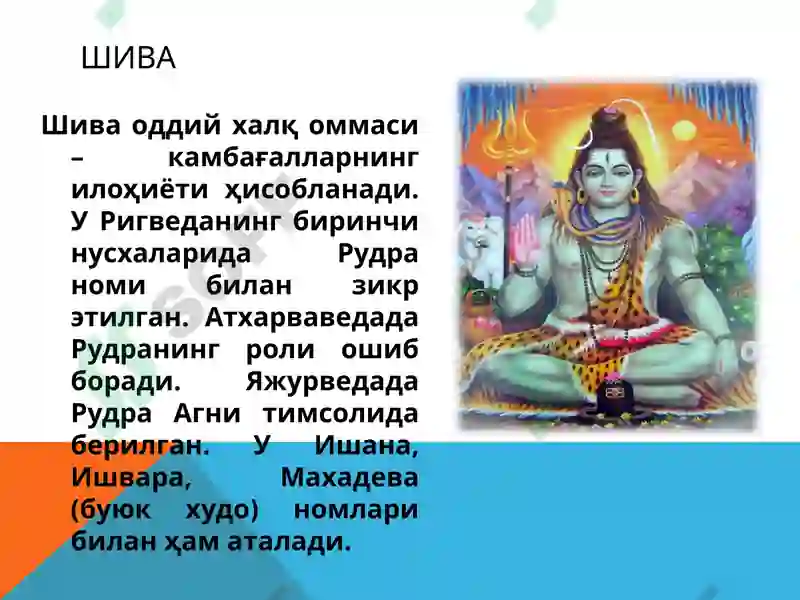 ШИВА

Шива оддий халқ оммаси – камбағалларнинг илоҳиёти ҳисобланади. У Ригведанинг биринчи нусхаларида Рудра номи билан зикр этилган. Атхарваведада Рудранинг роли ошиб боради. Яжурведада Рудра Агни тимсолида берилган. У Ишана, Ишвара, Махадева (буюк худо) номлари билан ҳам аталади.